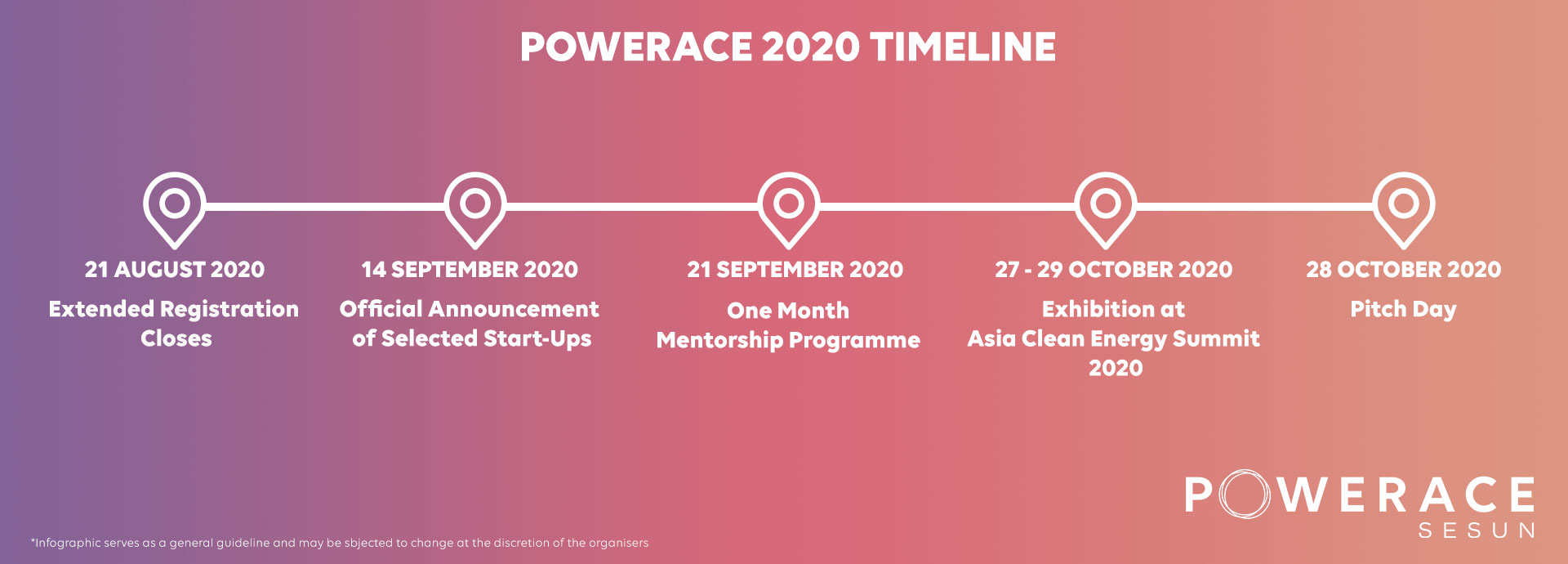 POWERACE 2020 TIMELINE

21 AUGUST 2020
Extended Registration Closes

14 SEPTEMBER 2020
Official Announcement of Selected Start-Ups

21 SEPTEMBER 2020
One Month Mentorship Programme

27 - 29 OCTOBER 2020
Exhibition at Asia Clean Energy Summit 2020

28 OCTOBER 2020
Pitch Day

POWERACE
SESUN

*Infographic serves as a general guideline and may be sbjected to change at the discretion of the organisers